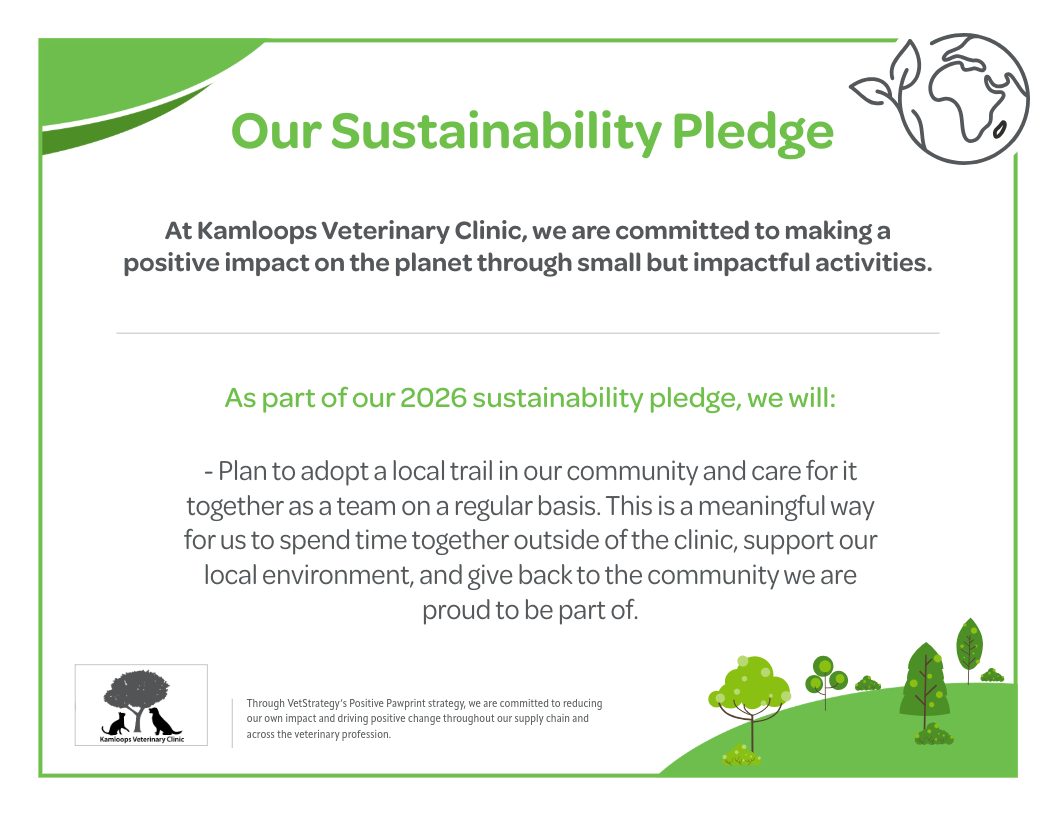 Our Sustainability Pledge

At Kamloops Veterinary Clinic, we are committed to making a positive impact on the planet through small but impactful activities.

As part of our 2026 sustainability pledge, we will:

- Plan to adopt a local trail in our community and care for it together as a team on a regular basis. This is a meaningful way for us to spend time together outside of the clinic, support our local environment, and give back to the community we are proud to be part of.

Kamloops Veterinary Clinic

Through VetStrategy's Positive Pawprint strategy, we are committed to reducing our own impact and driving positive change throughout our supply chain and across the veterinary profession.